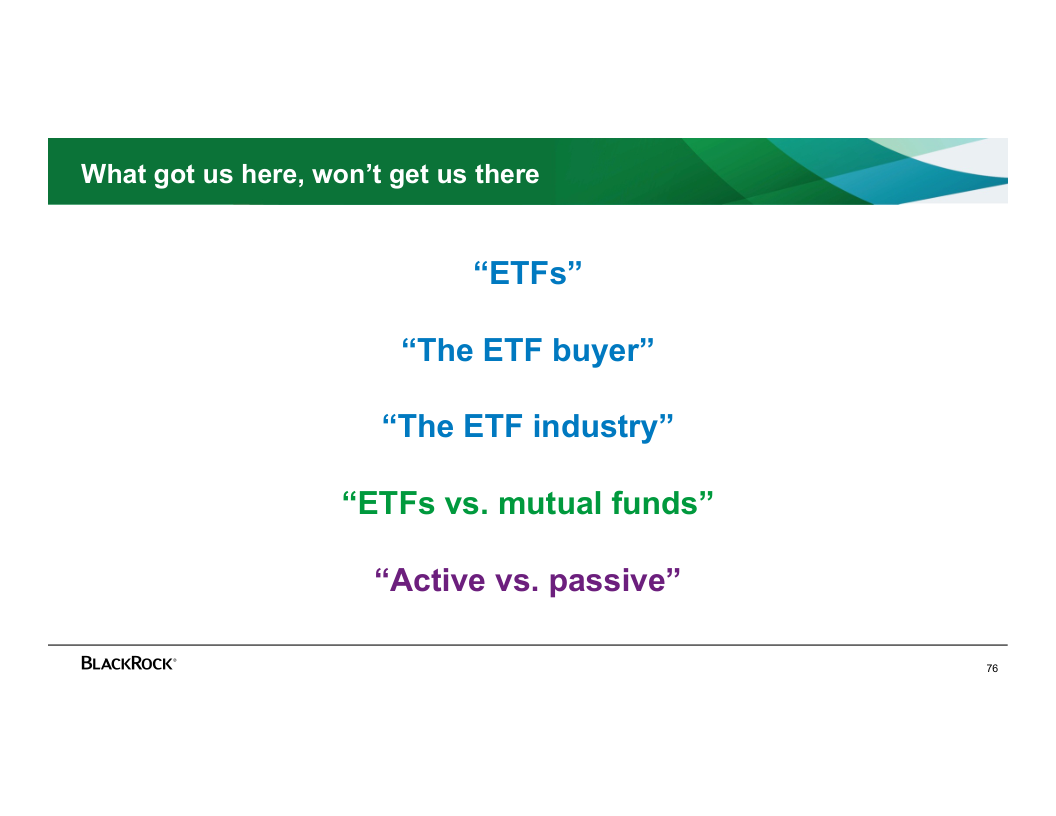 What got us here, won’t get us there

“ETFs”

“The ETF buyer”

“The ETF industry”

“ETFs vs. mutual funds”

“Active vs. passive”

BLACKROCK®

76